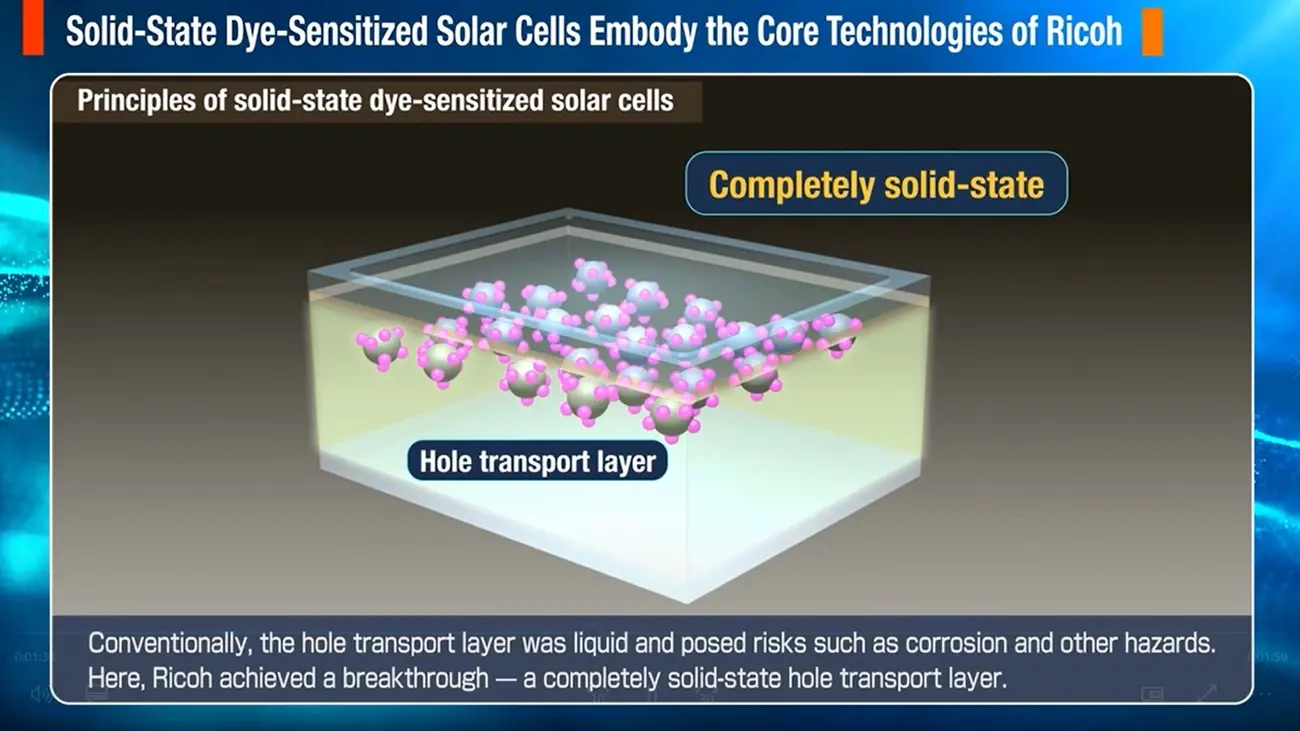 Solid-State Dye-Sensitized Solar Cells Embody the Core Technologies of Ricoh

Principles of solid-state dye-sensitized solar cells

Completely solid-state

Hole transport layer

Conventionally, the hole transport layer was liquid and posed risks such as corrosion and other hazards. Here, Ricoh achieved a breakthrough — a completely solid-state hole transport layer.